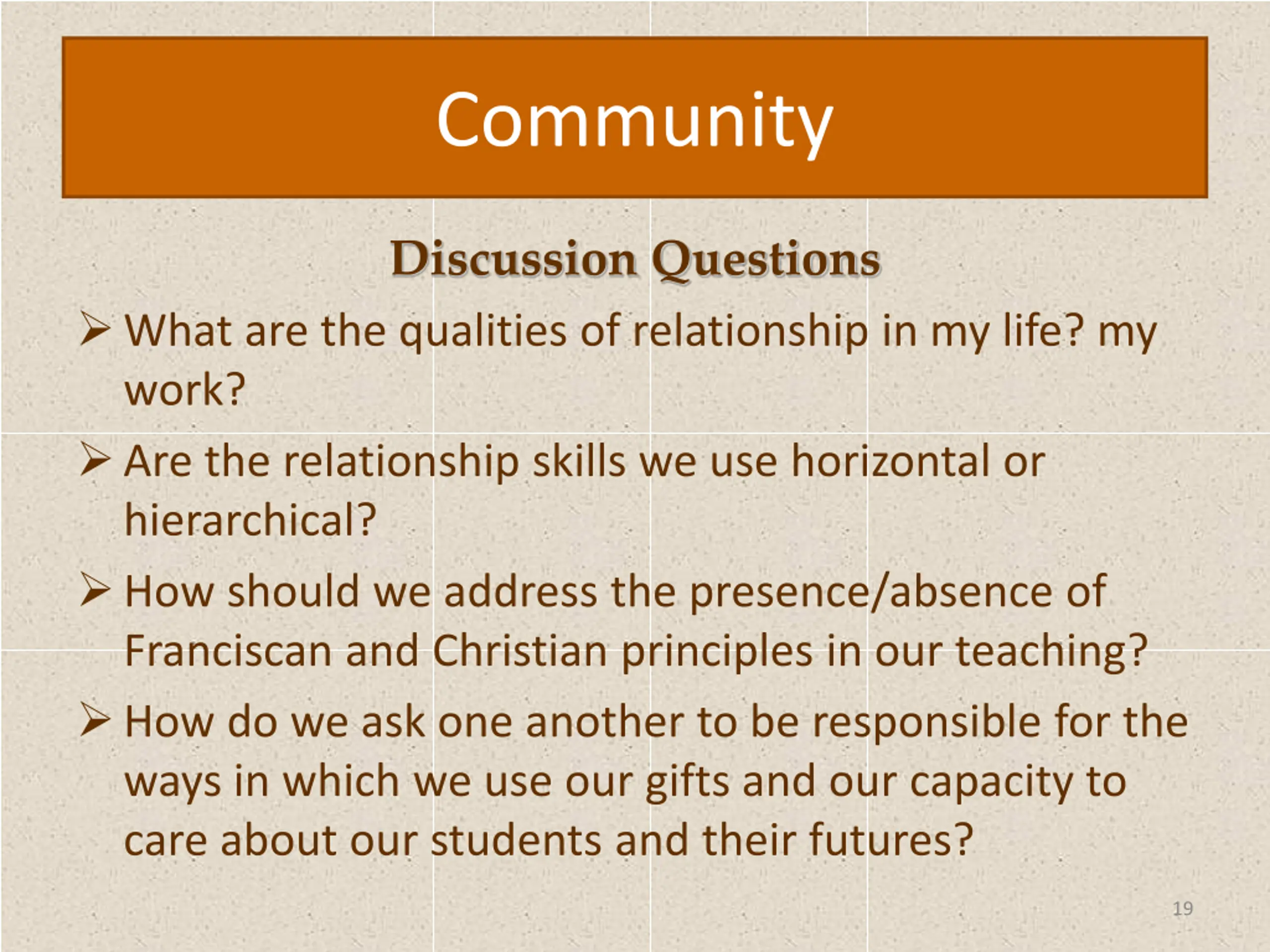 Community

Discussion Questions

➢ What are the qualities of relationship in my life? my work?

➢ Are the relationship skills we use horizontal or hierarchical?

➢ How should we address the presence/absence of Franciscan and Christian principles in our teaching?

➢ How do we ask one another to be responsible for the ways in which we use our gifts and our capacity to care about our students and their futures?

19